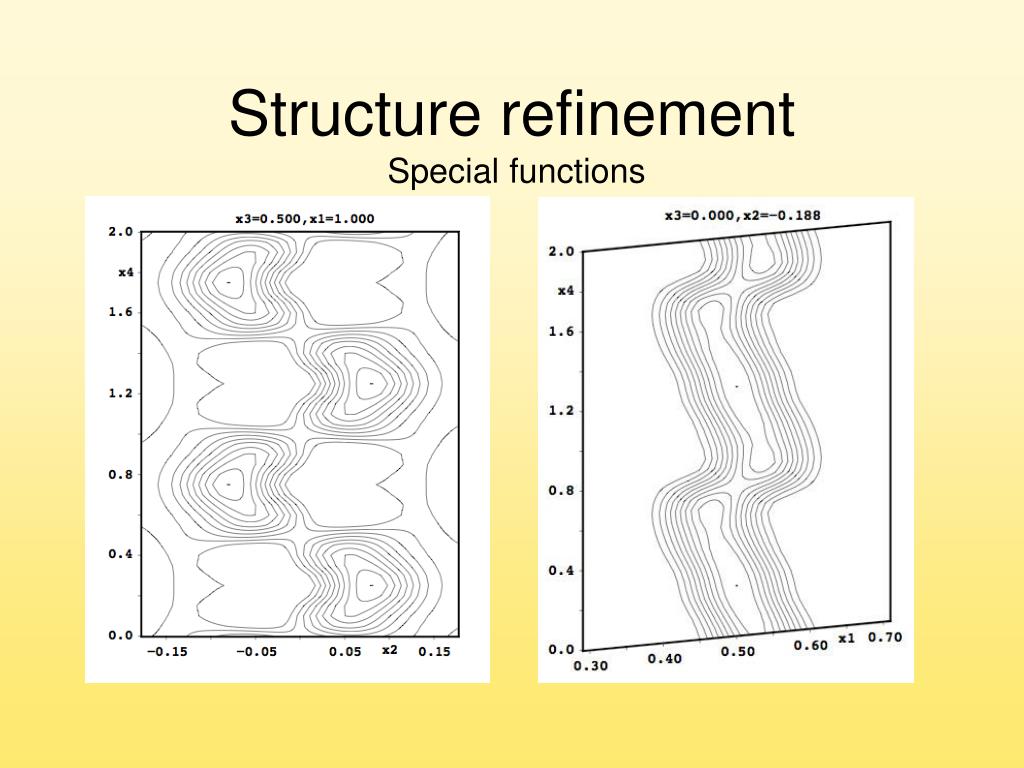 Structure refinement
Special functions

x3=0.500,x1=1.000

2.0
x4
1.6
1.2
0.8
0.4
0.0
−0.15
−0.05
0.05
x2
0.15

x3=0.000,x2=−0.188

2.0
x4
1.6
1.2
0.8
0.4
0.0
0.30
0.40
0.50
0.60
x1
0.70